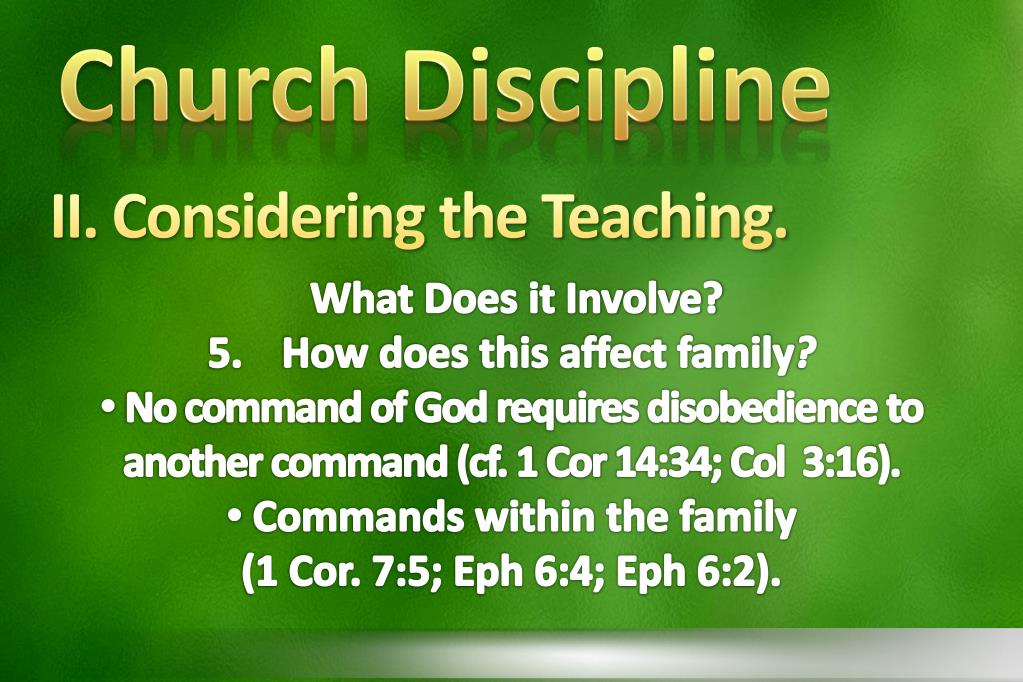 Church Discipline

II. Considering the Teaching.

What Does it Involve?

5. How does this affect family?

• No command of God requires disobedience to another command (cf. 1 Cor 14:34; Col 3:16).

• Commands within the family (1 Cor. 7:5; Eph 6:4; Eph 6:2).